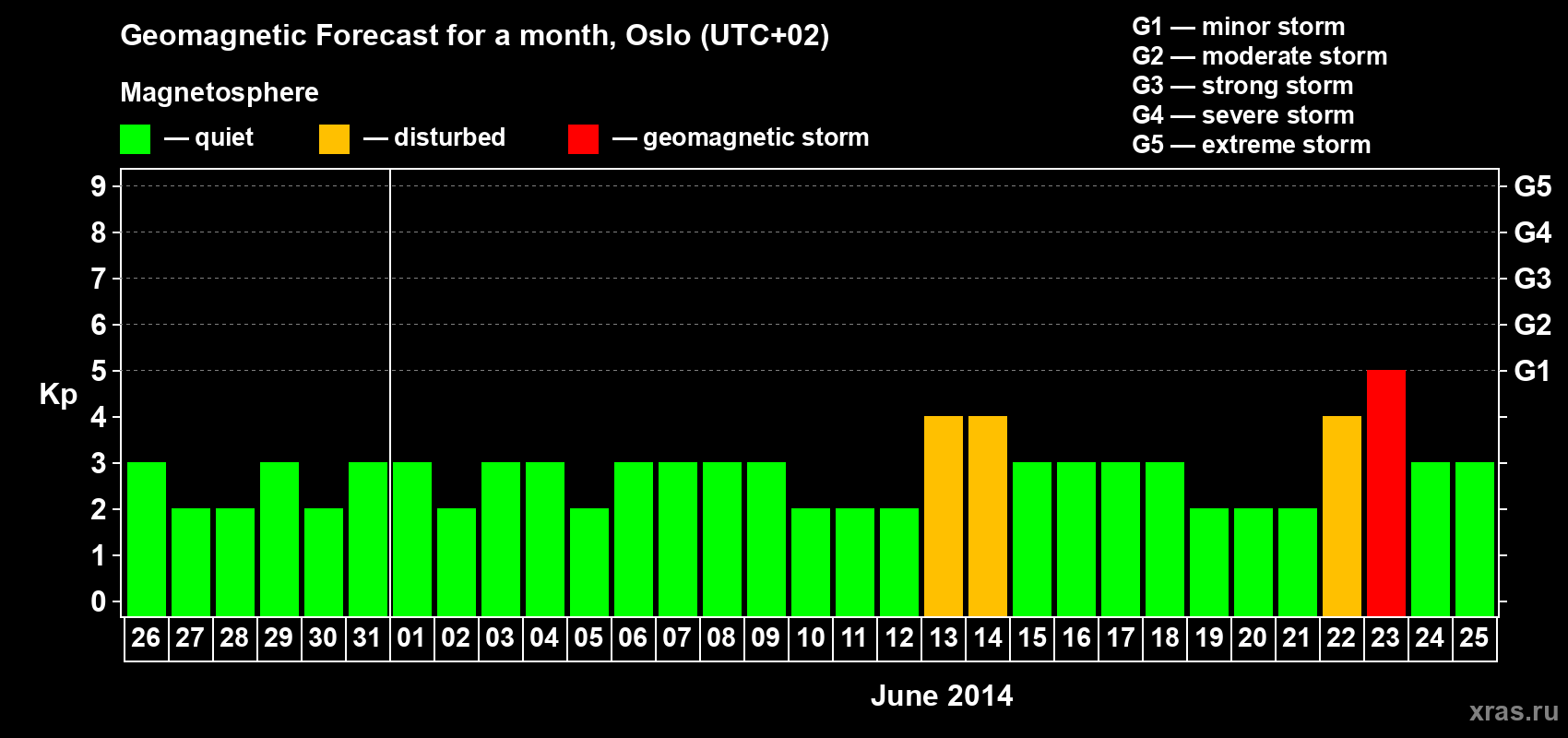 Geomagnetic Forecast for a month, Oslo (UTC+02)

Magnetosphere

— quiet — disturbed — geomagnetic storm

G1 — minor storm
G2 — moderate storm
G3 — strong storm
G4 — severe storm
G5 — extreme storm

Kp

9
8
7
6
5
4
3
2
1
0

G5
G4
G3
G2
G1

26 27 28 29 30 31 01 02 03 04 05 06 07 08 09 10 11 12 13 14 15 16 17 18 19 20 21 22 23 24 25

June 2014

xras.ru